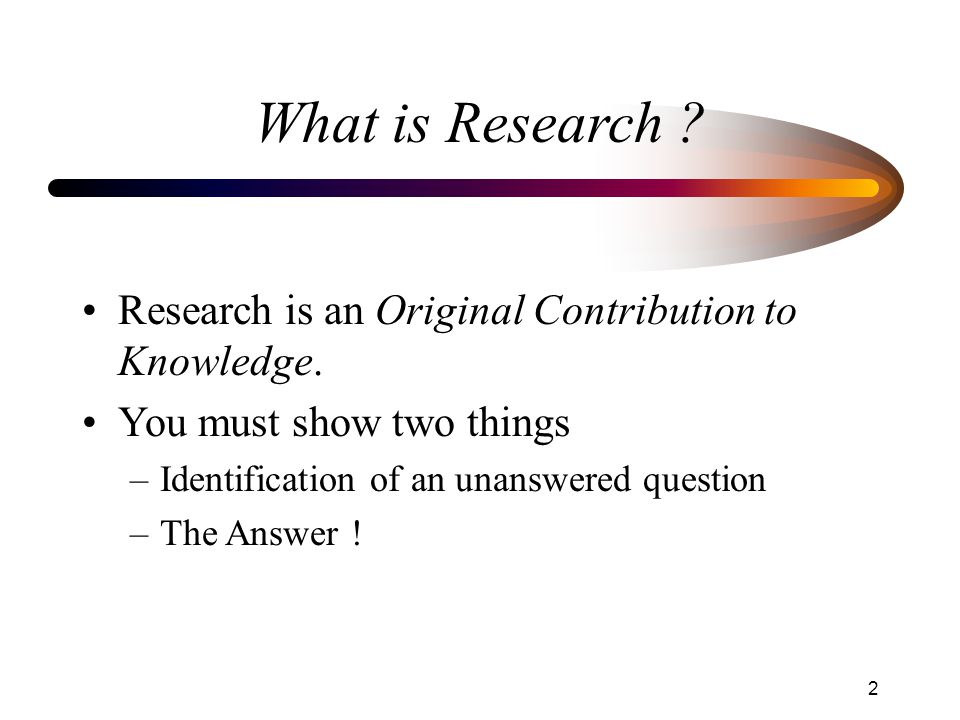 What is Research ?

• Research is an Original Contribution to Knowledge.

• You must show two things
 – Identification of an unanswered question
 – The Answer !

2